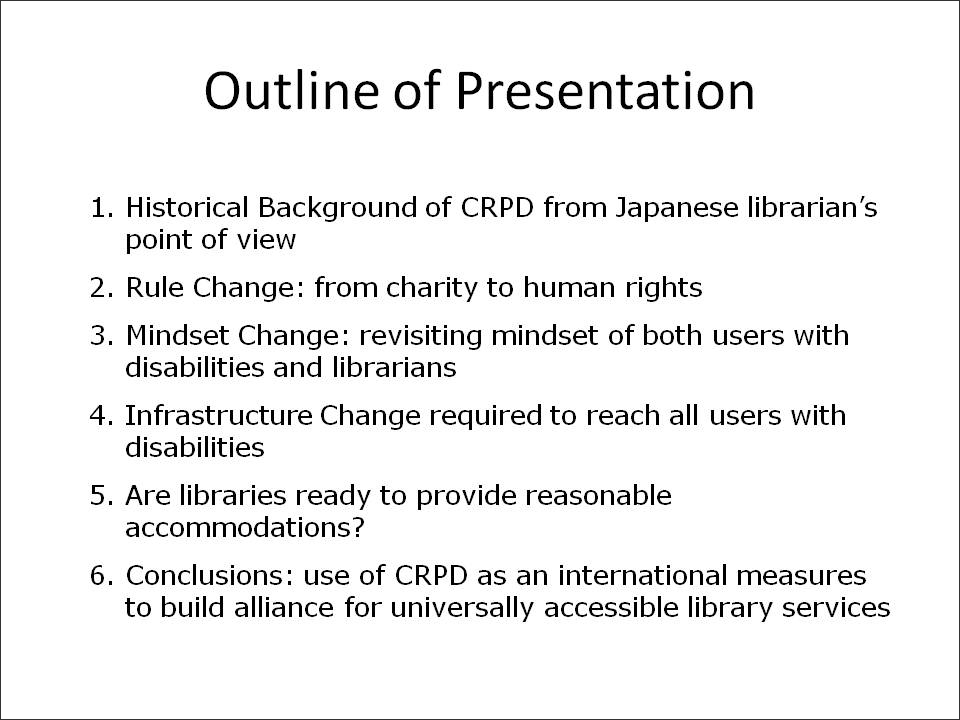 Outline of Presentation

1. Historical Background of CRPD from Japanese librarian's point of view
2. Rule Change: from charity to human rights
3. Mindset Change: revisiting mindset of both users with disabilities and librarians
4. Infrastructure Change required to reach all users with disabilities
5. Are libraries ready to provide reasonable accommodations?
6. Conclusions: use of CRPD as an international measures to build alliance for universally accessible library services